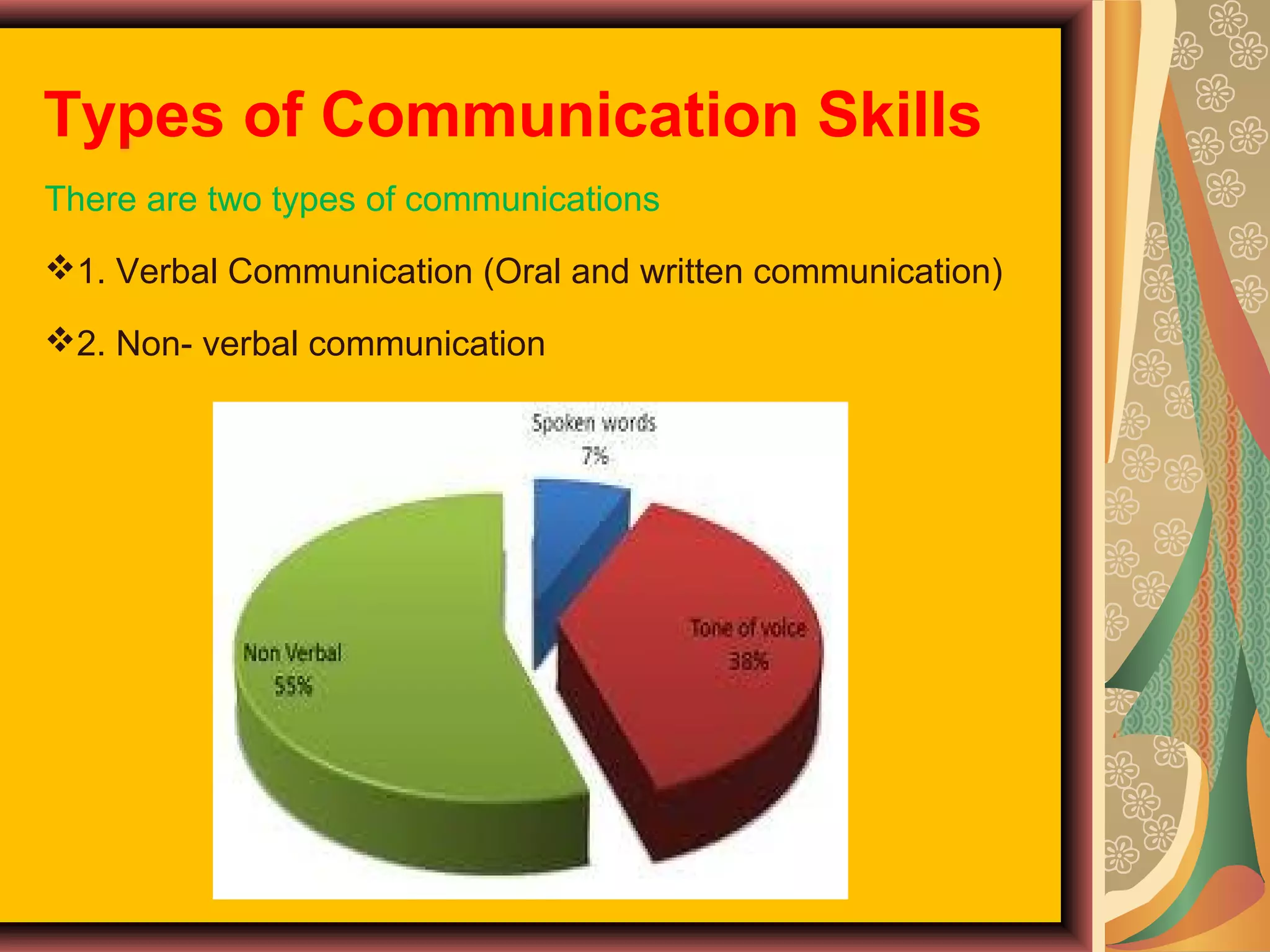 Types of Communication Skills

There are two types of communications

❖1. Verbal Communication (Oral and written communication)

❖2. Non- verbal communication

Spoken words
7%

Tone of voice
38%

Non Verbal
55%